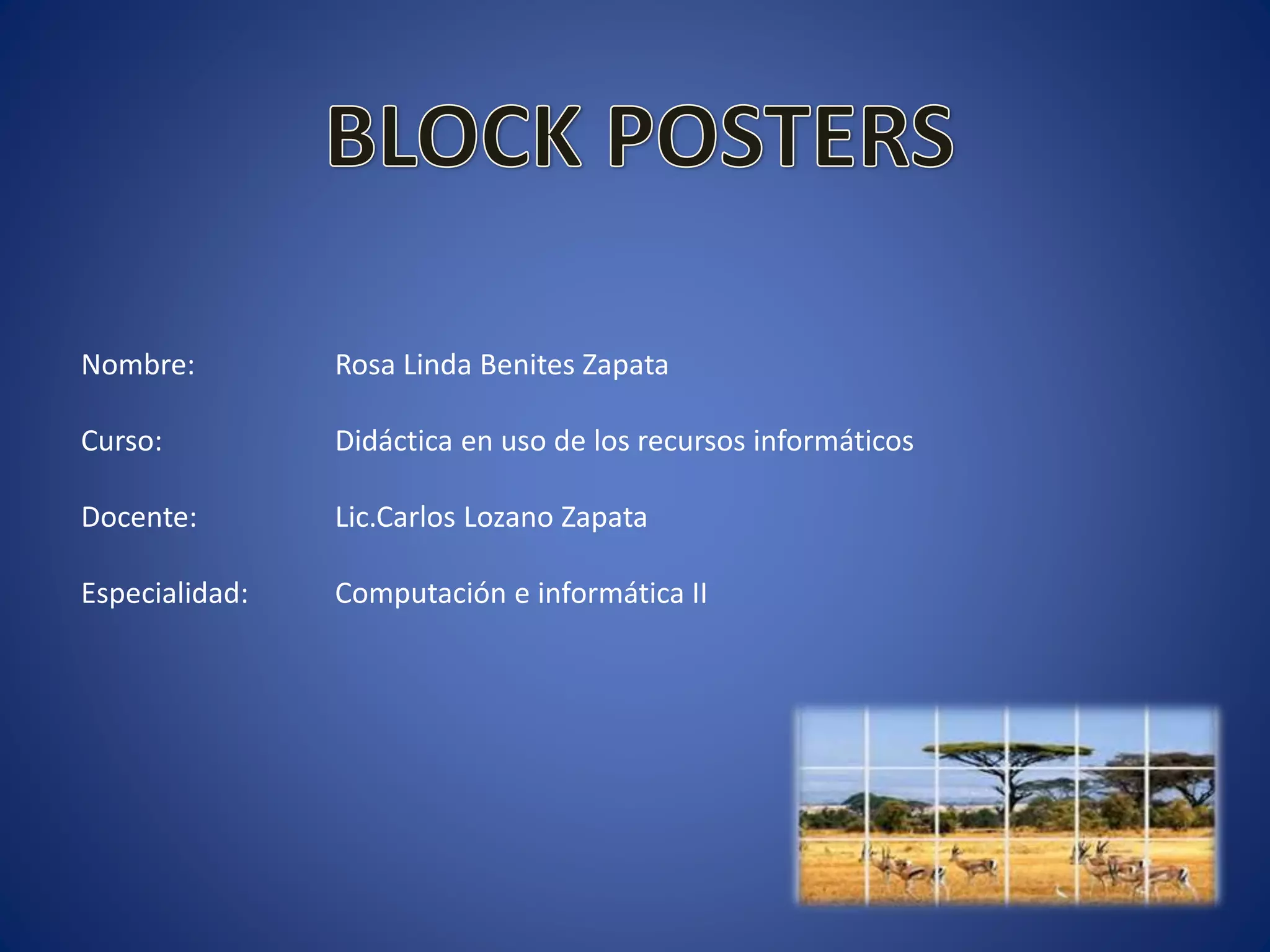 BLOCK POSTERS

Nombre: Rosa Linda Benites Zapata

Curso: Didáctica en uso de los recursos informáticos

Docente: Lic.Carlos Lozano Zapata

Especialidad: Computación e informática II